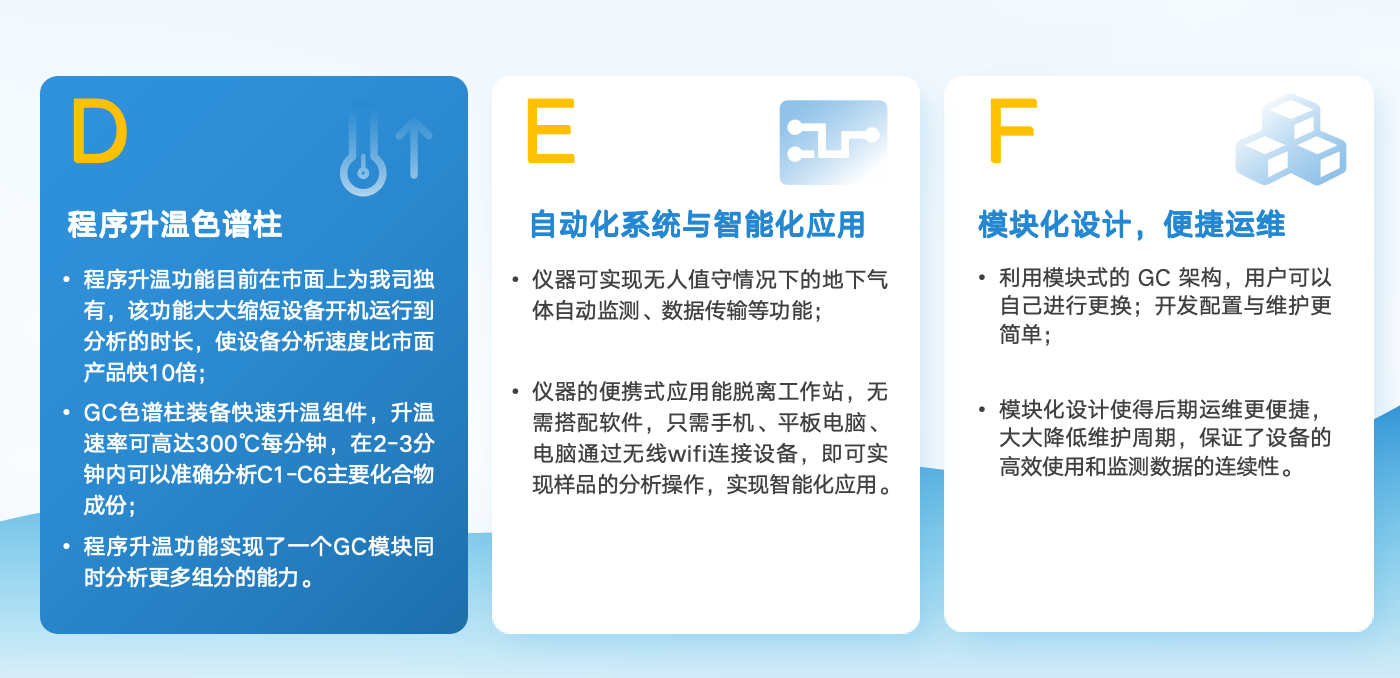 D

程序升温色谱柱

• 程序升温功能目前在市面上为我司独有，该功能大大缩短设备开机运行到分析的时长，使设备分析速度比市面产品快10倍；
• GC色谱柱装备快速升温组件，升温速率可高达300℃每分钟，在2-3分钟内可以准确分析C1-C6主要化合物成份；
• 程序升温功能实现了一个GC模块同时分析更多组分的能力。

E

自动化系统与智能化应用

• 仪器可实现无人值守情况下的地下气体自动监测、数据传输等功能；
• 仪器的便携式应用能脱离工作站，无需搭配软件，只需手机、平板电脑、电脑通过无线wifi连接设备，即可实现样品的分析操作，实现智能化应用。

F

模块化设计，便捷运维

• 利用模块式的 GC 架构，用户可以自己进行更换；开发配置与维护更简单；
• 模块化设计使得后期运维更便捷，大大降低维护周期，保证了设备的高效使用和监测数据的连续性。